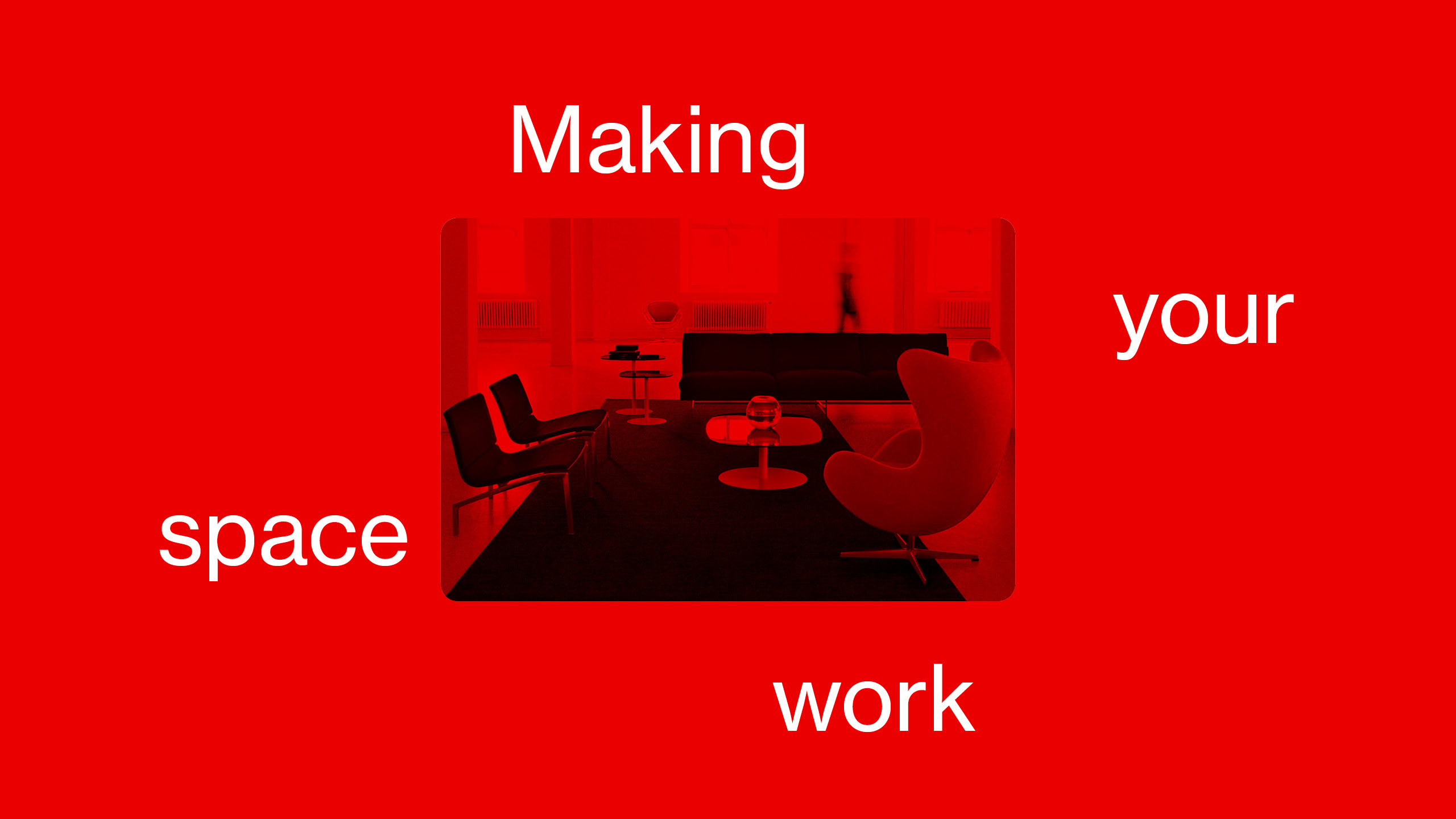 Making

your

space

work